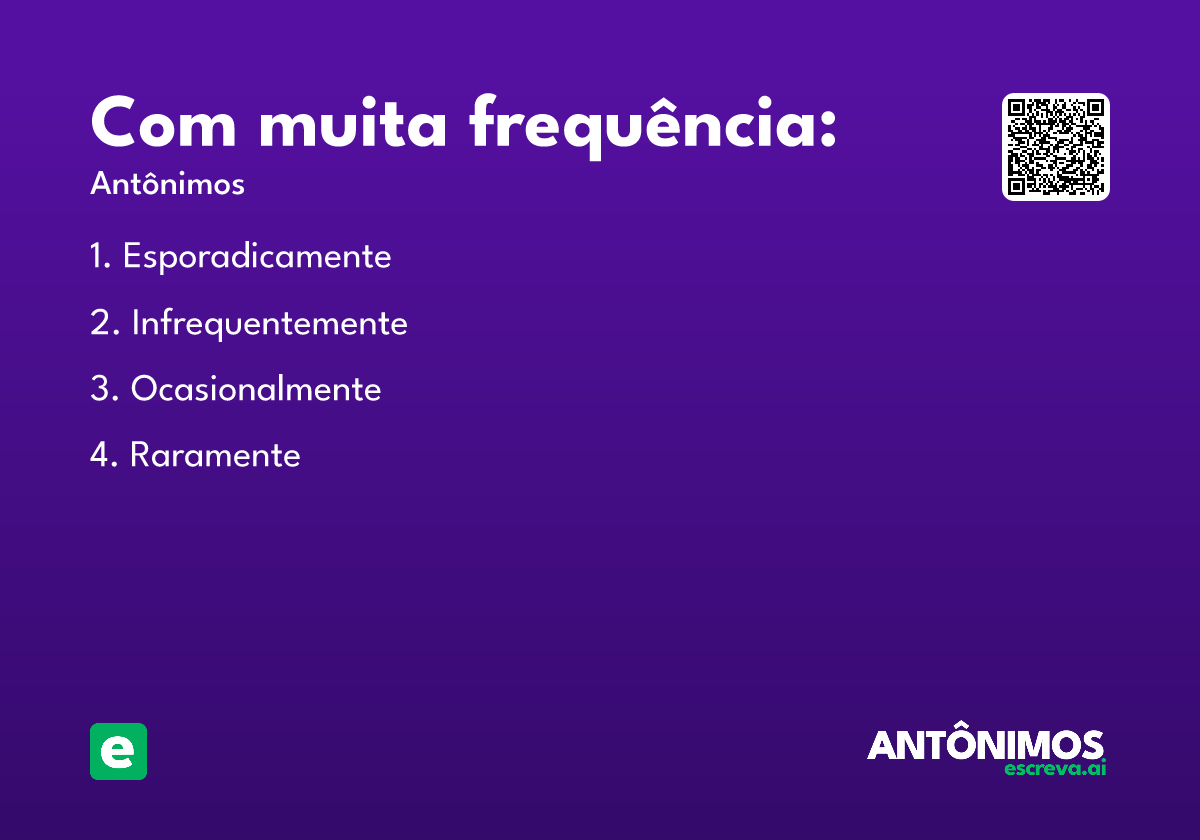 Com muita frequência:
Antônimos

1. Esporadicamente
2. Infrequentemente
3. Ocasionalmente
4. Raramente

e

ANTÔNIMOS
escreva.ai